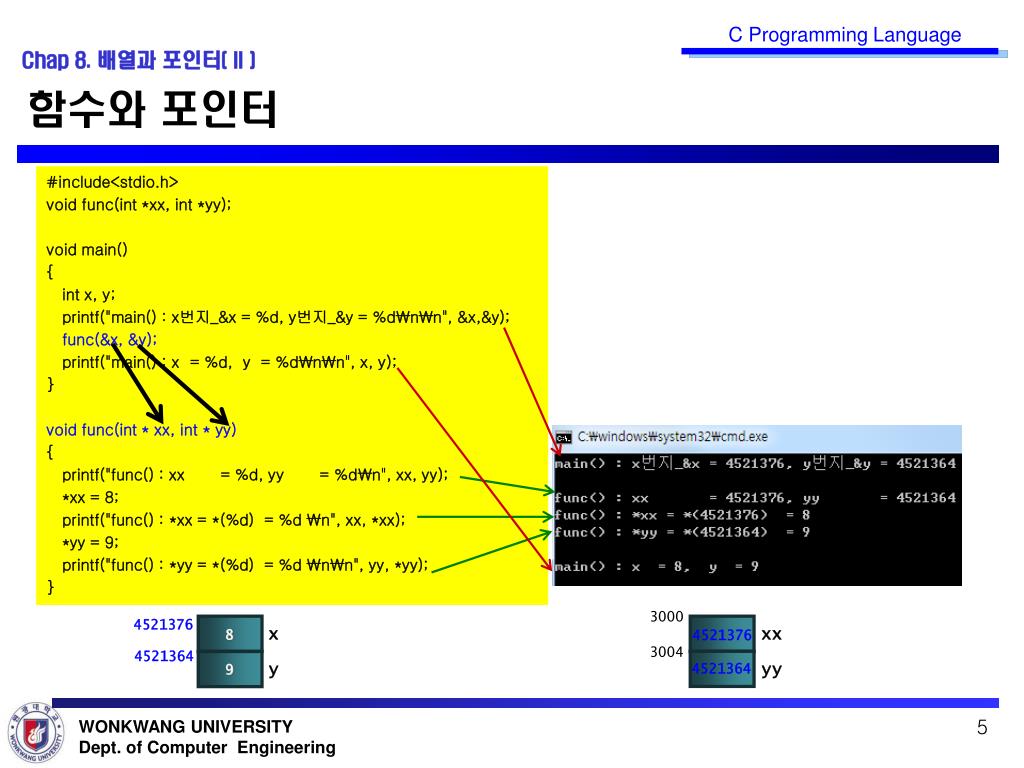 C Programming Language

Chap 8. 배열과 포인터( II )

함수와 포인터

#include<stdio.h>
void func(int *xx, int *yy);

void main()
{
int x, y;
printf("main() : x번지_&x = %d, y번지_&y = %d₩n₩n", &x,&y);
func(&x, &y);
printf("main() : x = %d, y = %d₩n₩n", x, y);
}

void func(int * xx, int * yy)
{
printf("func() : xx = %d, yy = %d₩n", xx, yy);
*xx = 8;
printf("func() : *xx = *(%d) = %d ₩n", xx, *xx);
*yy = 9;
printf("func() : *yy = *(%d) = %d ₩n₩n", yy, *yy);
}

C:₩windows₩system32₩cmd.exe
main() : x번지_&x = 4521376, y번지_&y = 4521364

func() : xx = 4521376, yy = 4521364
func() : *xx = *(4521376) = 8
func() : *yy = *(4521364) = 9

main() : x = 8, y = 9

4521376 8 x
4521364 9 y

3000 4521376 xx
3004 4521364 yy

WONKWANG UNIVERSITY
Dept. of Computer Engineering

5